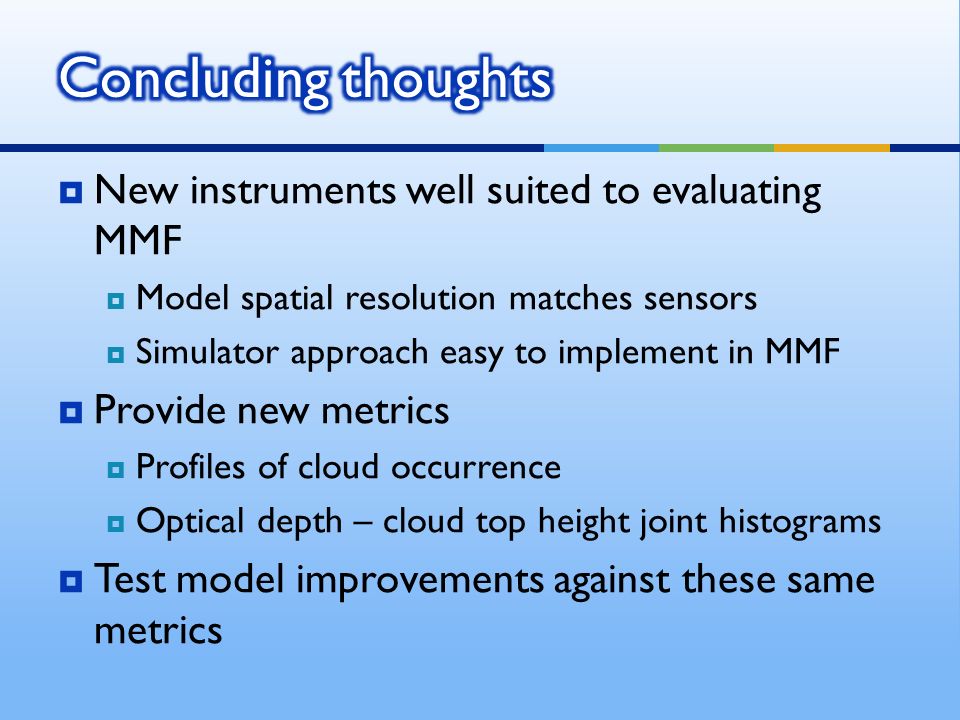 Concluding thoughts

New instruments well suited to evaluating MMF

Model spatial resolution matches sensors

Simulator approach easy to implement in MMF

Provide new metrics

Profiles of cloud occurrence

Optical depth – cloud top height joint histograms

Test model improvements against these same metrics